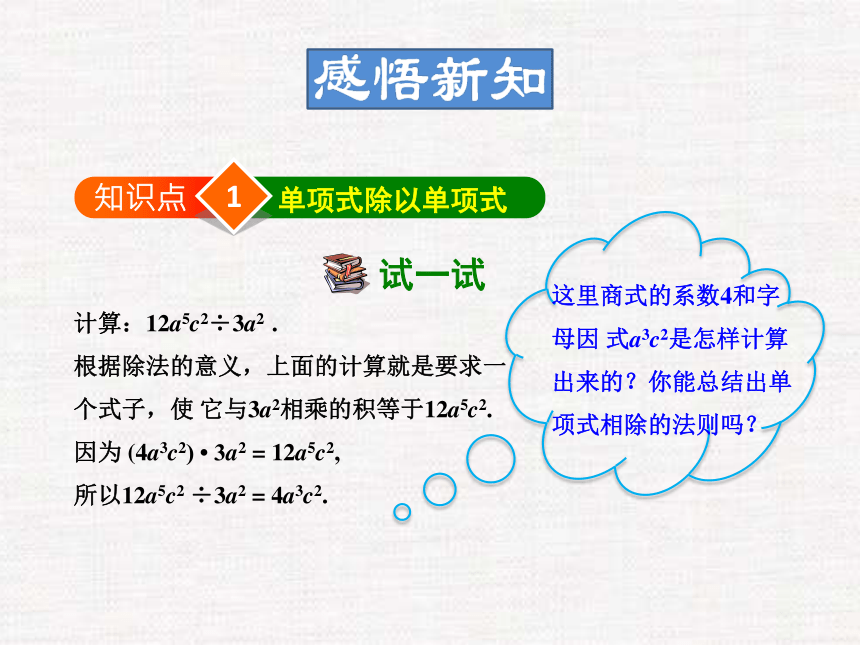 感悟新知

知识点 1 单项式除以单项式

试一试

计算：$12a^5c^2 \div 3a^2$ .

根据除法的意义，上面的计算就是要求一个式子，使 它与$3a^2$相乘的积等于$12a^5c^2$.

因为 $(4a^3c^2) \cdot 3a^2 = 12a^5c^2$,

所以$12a^5c^2 \div 3a^2 = 4a^3c^2$.

这里商式的系数4和字母因 式$a^3c^2$是怎样计算出来的？你能总结出单项式相除的法则吗？